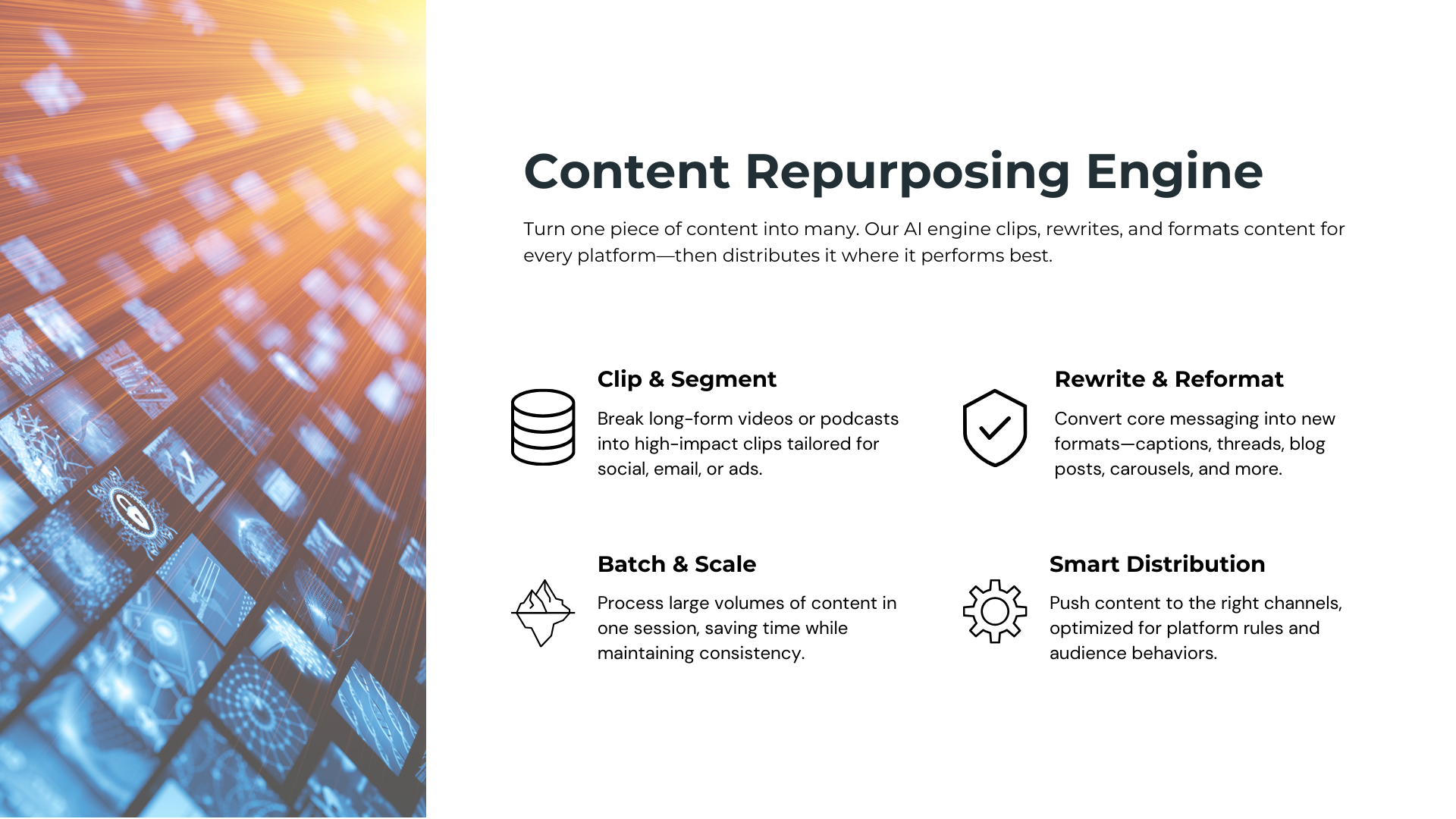 Content Repurposing Engine

Turn one piece of content into many. Our AI engine clips, rewrites, and formats content for every platform—then distributes it where it performs best.

Clip & Segment

Break long-form videos or podcasts into high-impact clips tailored for social, email, or ads.

Rewrite & Reformat

Convert core messaging into new formats—captions, threads, blog posts, carousels, and more.

Batch & Scale

Process large volumes of content in one session, saving time while maintaining consistency.

Smart Distribution

Push content to the right channels, optimized for platform rules and audience behaviors.